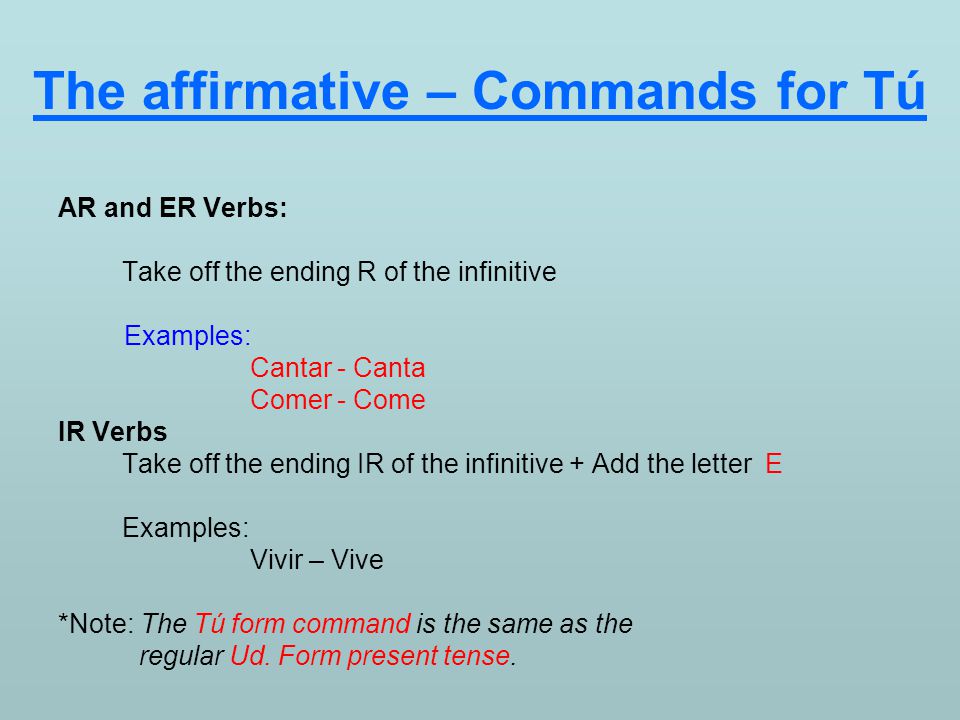 The affirmative – Commands for Tú

AR and ER Verbs:

Take off the ending R of the infinitive

Examples:
Cantar - Canta
Comer - Come

IR Verbs
Take off the ending IR of the infinitive + Add the letter E

Examples:
Vivir – Vive

*Note: The Tú form command is the same as the regular Ud. Form present tense.